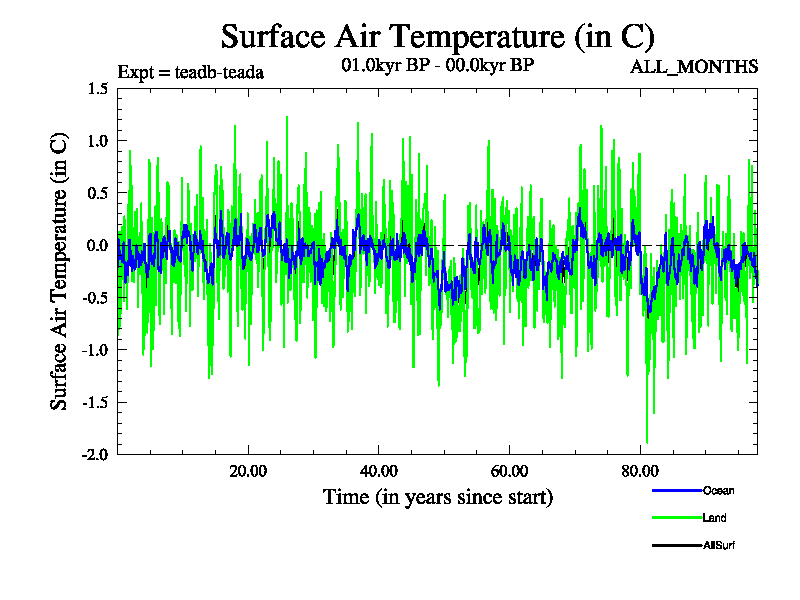 Surface Air Temperature (in C)

Expt = teadb-teada

01.0kyr BP - 00.0kyr BP

ALL_MONTHS

Surface Air Temperature (in C)

1.5
1.0
0.5
0.0
-0.5
-1.0
-1.5
-2.0

20.00
40.00
60.00
80.00

Time (in years since start)

Ocean
Land
AllSurf